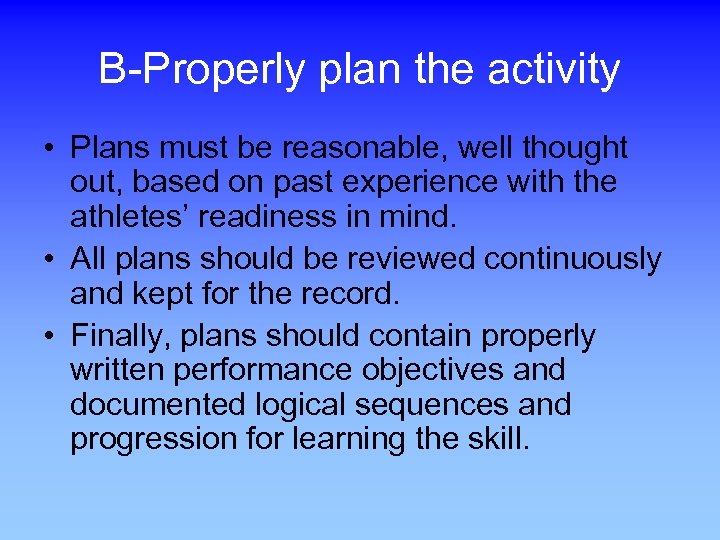 B-Properly plan the activity

• Plans must be reasonable, well thought out, based on past experience with the athletes’ readiness in mind.
• All plans should be reviewed continuously and kept for the record.
• Finally, plans should contain properly written performance objectives and documented logical sequences and progression for learning the skill.